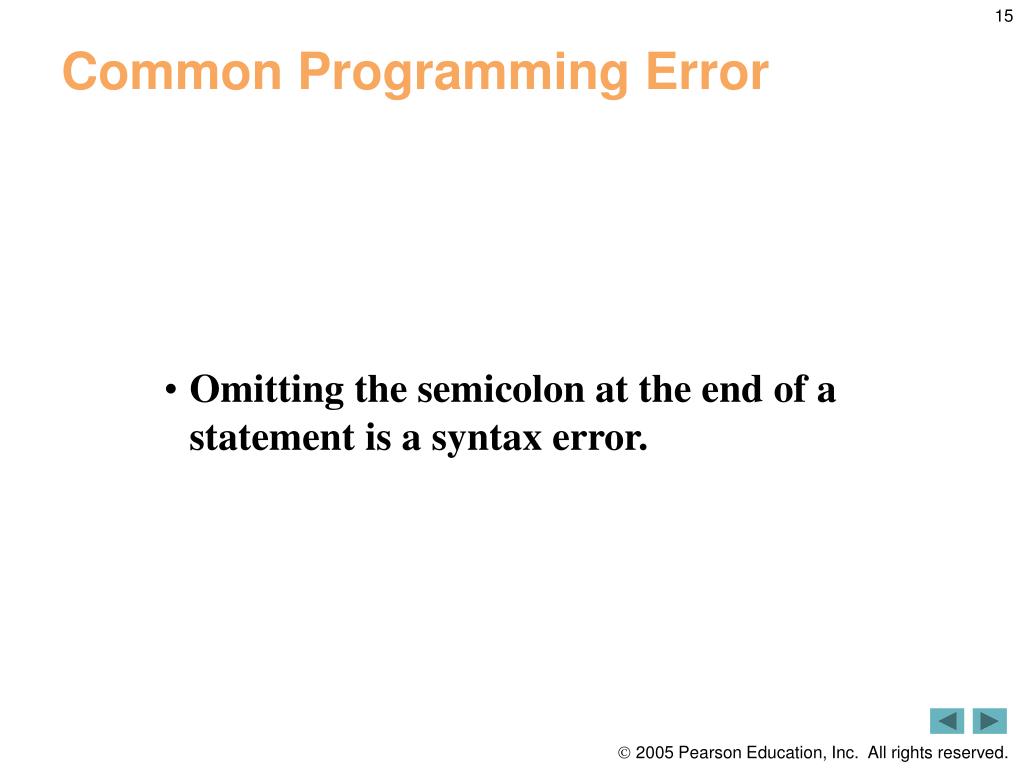 15

Common Programming Error

• Omitting the semicolon at the end of a statement is a syntax error.

© 2005 Pearson Education, Inc. All rights reserved.